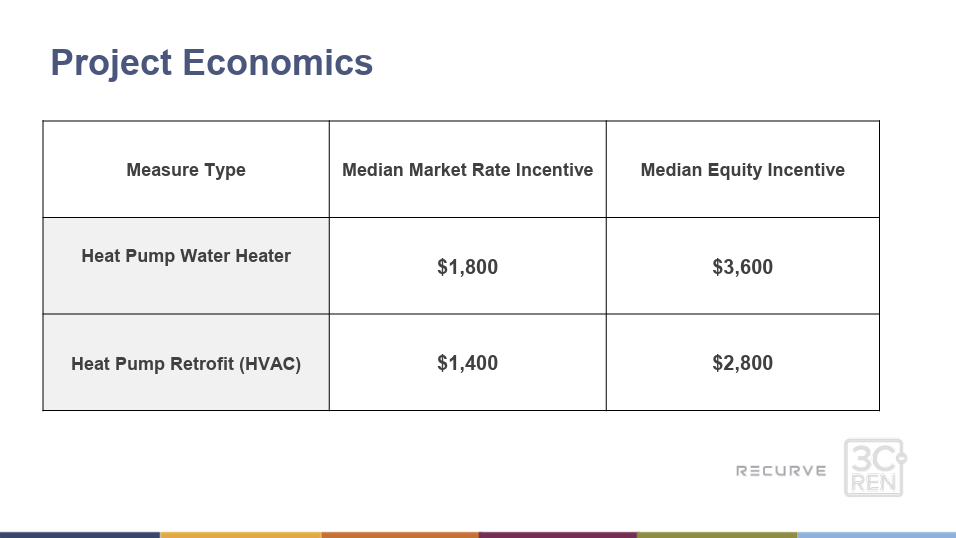 Project Economics

| Measure Type | Median Market Rate Incentive | Median Equity Incentive |
|---|---|---|
| Heat Pump Water Heater | \$1,800 | \$3,600 |
| Heat Pump Retrofit (HVAC) | \$1,400 | \$2,800 |

RECURVE

3C REN